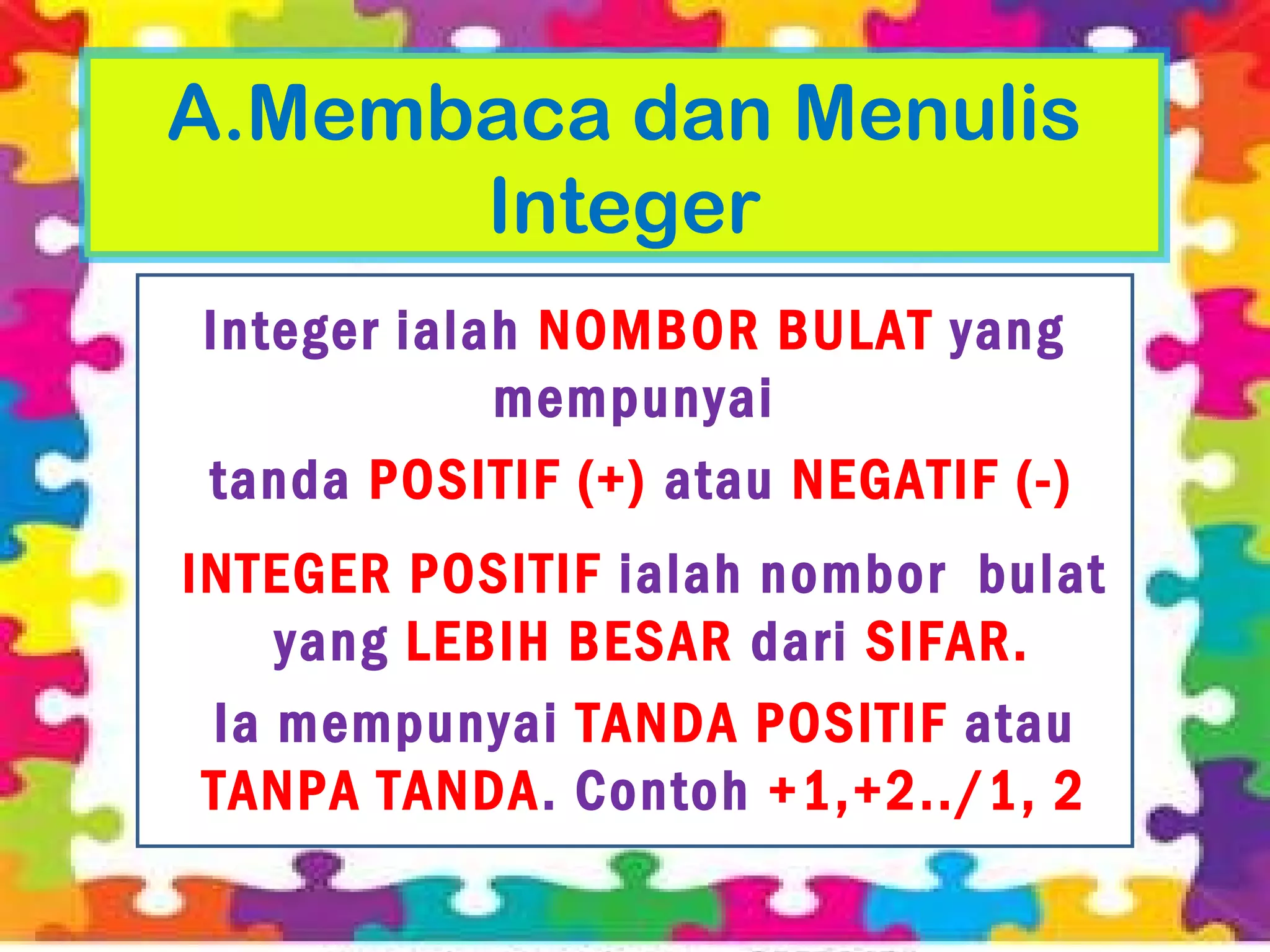 A.Membaca dan Menulis Integer

Integer ialah NOMBOR BULAT yang mempunyai

tanda POSITIF (+) atau NEGATIF (-)

INTEGER POSITIF ialah nombor bulat yang LEBIH BESAR dari SIFAR.

Ia mempunyai TANDA POSITIF atau TANPA TANDA. Contoh +1,+2../1, 2